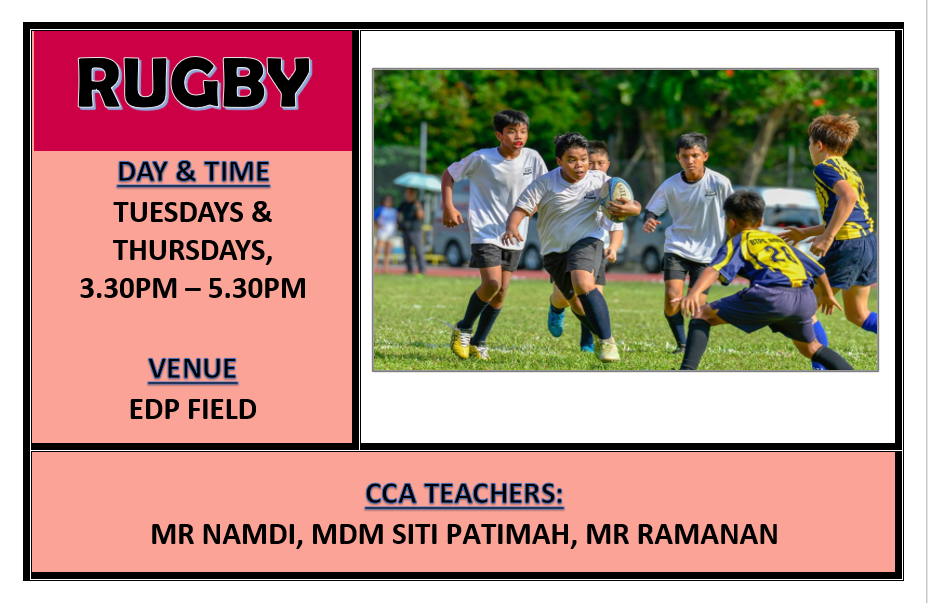 RUGBY

DAY & TIME
TUESDAYS & THURSDAYS, 3.30PM – 5.30PM

VENUE
EDP FIELD

CCA TEACHERS:
MR NAMDI, MDM SITI PATIMAH, MR RAMANAN